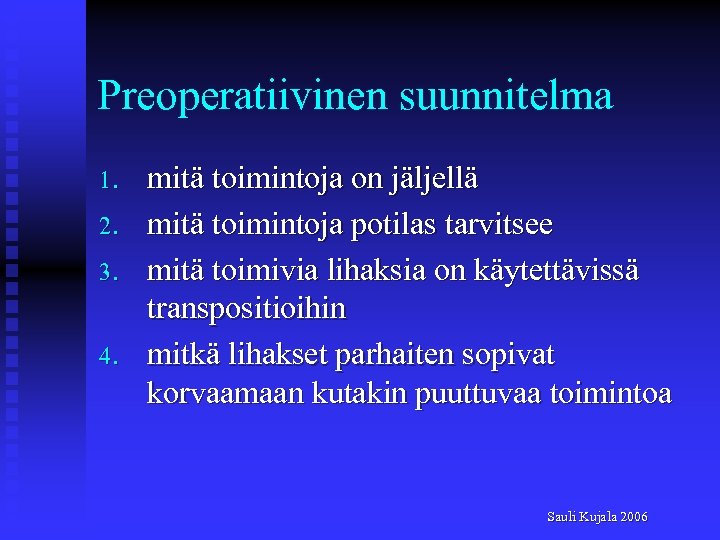 Preoperatiivinen suunnitelma

1. mitä toimintoja on jäljellä
2. mitä toimintoja potilas tarvitsee
3. mitä toimivia lihaksia on käytettävissä transpositioihin
4. mitkä lihakset parhaiten sopivat korvaamaan kutakin puuttuvaa toimintoa

Sauli Kujala 2006